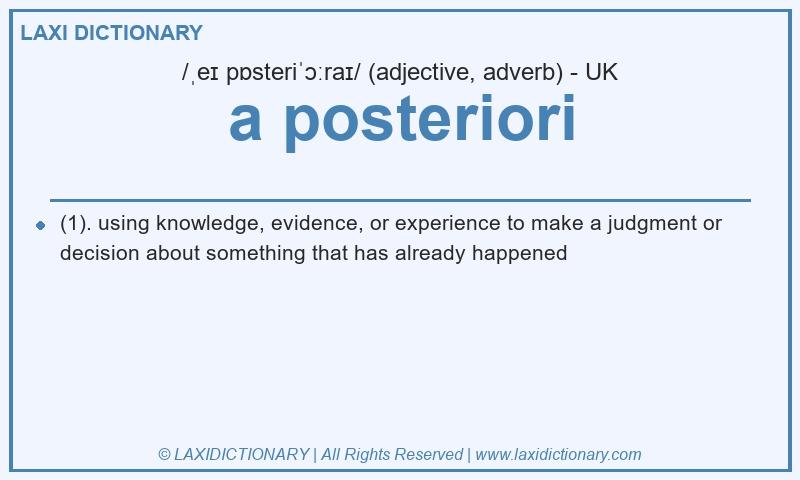 LAXI DICTIONARY

/ˌeɪ pɒsteriˈɔːraɪ/ (adjective, adverb) - UK

a posteriori

(1). using knowledge, evidence, or experience to make a judgment or decision about something that has already happened

© LAXIDICTIONARY | All Rights Reserved | www.laxidictionary.com